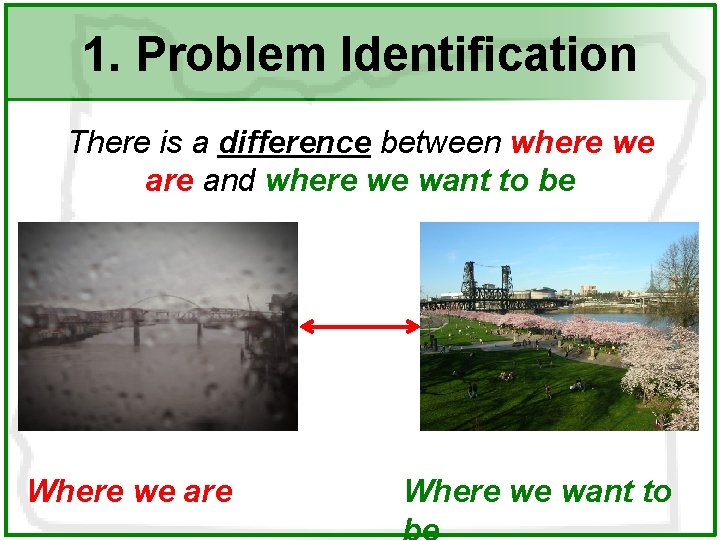 1. Problem Identification

There is a difference between where we are and where we want to be

Where we are

Where we want to be